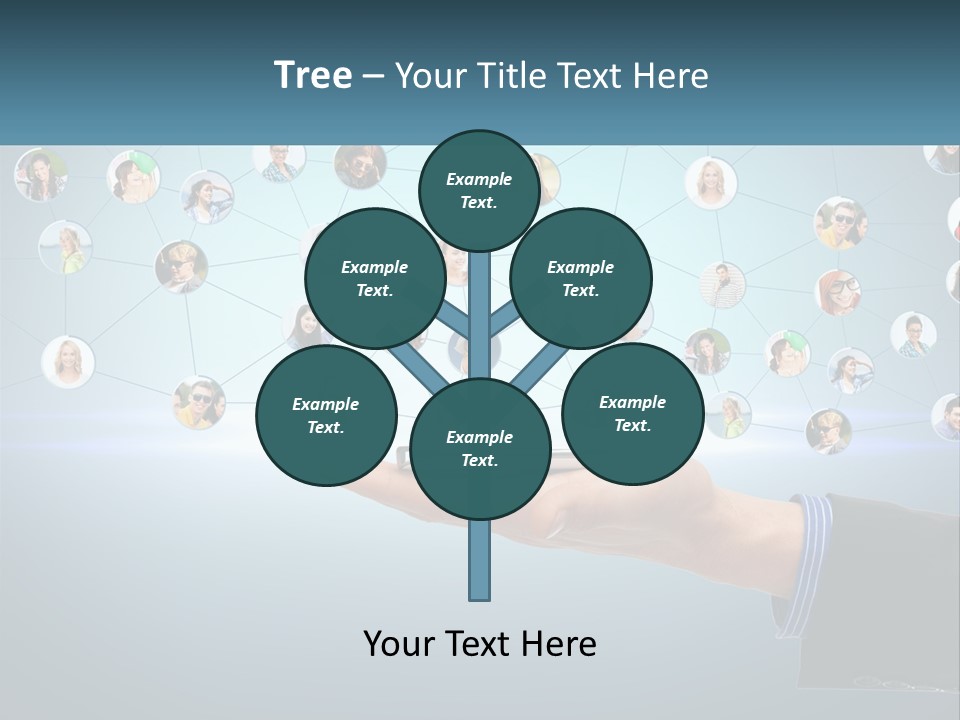 Tree – Your Title Text Here

Example Text.

Example Text.

Example Text.

Example Text.

Example Text.

Example Text.

Your Text Here